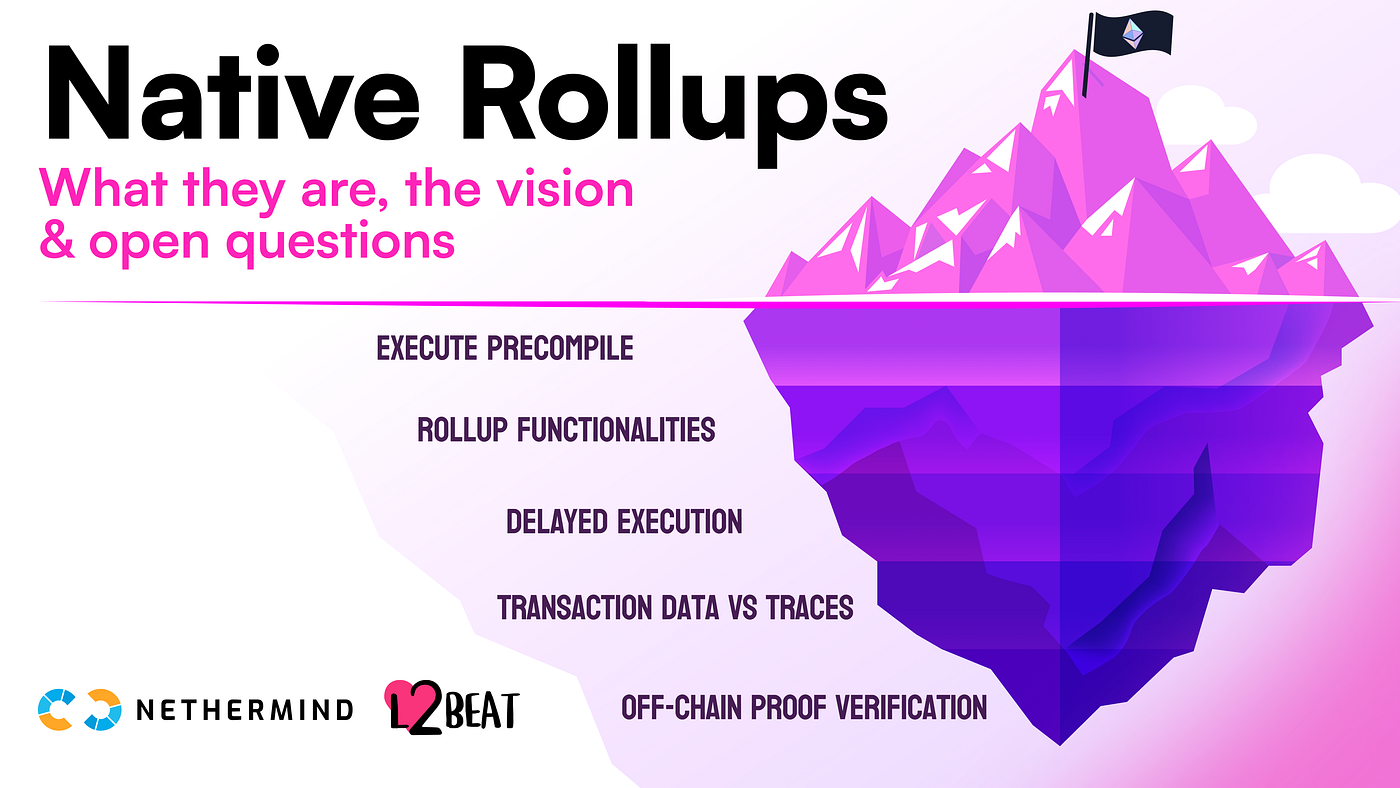 Native Rollups

What they are, the vision & open questions

EXECUTE PRECOMPILE

ROLLUP FUNCTIONALITIES

DELAYED EXECUTION

TRANSACTION DATA VS TRACES

OFF-CHAIN PROOF VERIFICATION

NETHERMIND

L2BEAT